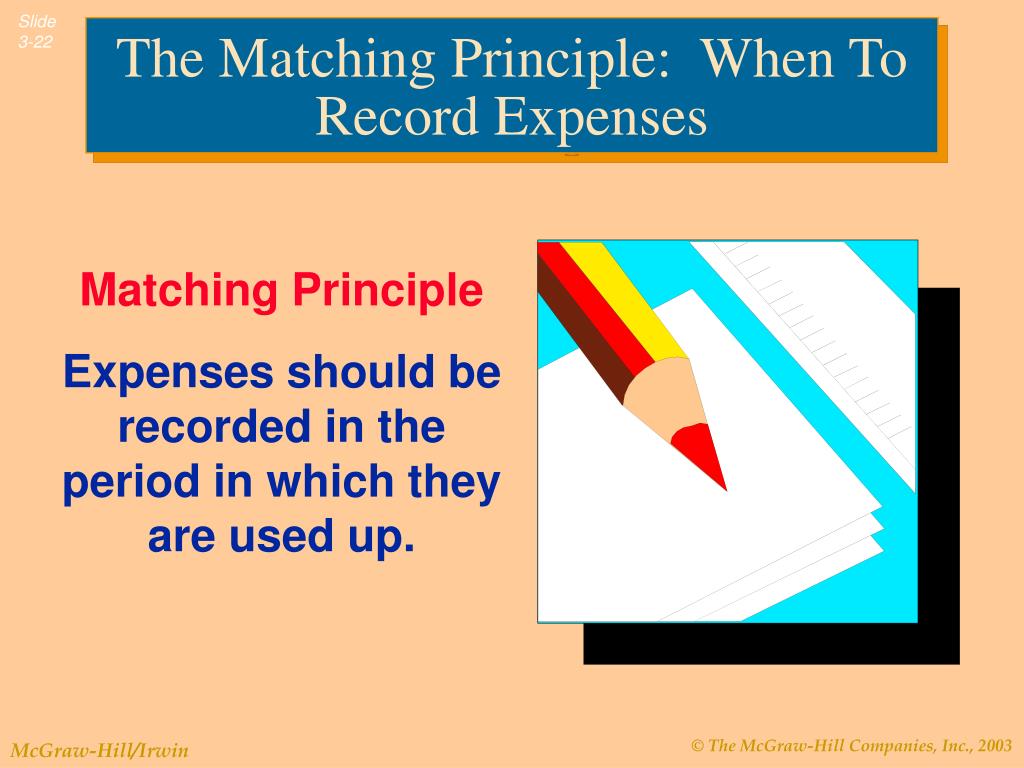 Slide 3-22

The Matching Principle: When To Record Expenses

Matching Principle

Expenses should be recorded in the period in which they are used up.

McGraw-Hill/Irwin

© The McGraw-Hill Companies, Inc., 2003